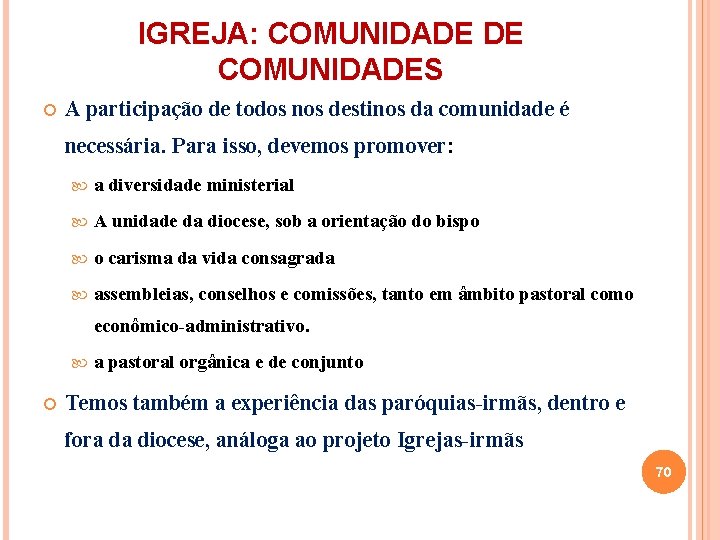 IGREJA: COMUNIDADE DE COMUNIDADES

A participação de todos nos destinos da comunidade é necessária. Para isso, devemos promover:

a diversidade ministerial

A unidade da diocese, sob a orientação do bispo

o carisma da vida consagrada

assembleias, conselhos e comissões, tanto em âmbito pastoral como econômico-administrativo.

a pastoral orgânica e de conjunto

Temos também a experiência das paróquias-irmãs, dentro e fora da diocese, análoga ao projeto Igrejas-irmãs

70